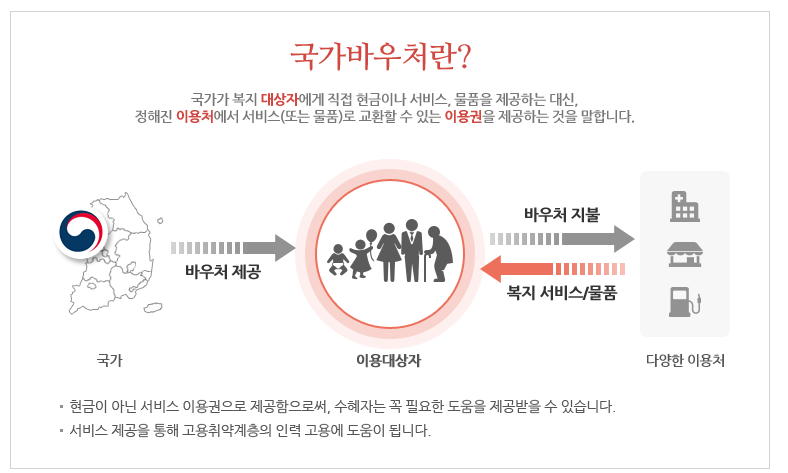 국가바우처란?

국가가 복지 대상자에게 직접 현금이나 서비스, 물품을 제공하는 대신, 정해진 이용처에서 서비스(또는 물품)로 교환할 수 있는 이용권을 제공하는 것을 말합니다.

바우처 제공

바우처 지불

복지 서비스/물품

국가

이용대상자

다양한 이용처

▪ 현금이 아닌 서비스 이용권으로 제공함으로써, 수혜자는 꼭 필요한 도움을 제공받을 수 있습니다.

▪ 서비스 제공을 통해 고용취약계층의 인력 고용에 도움이 됩니다.